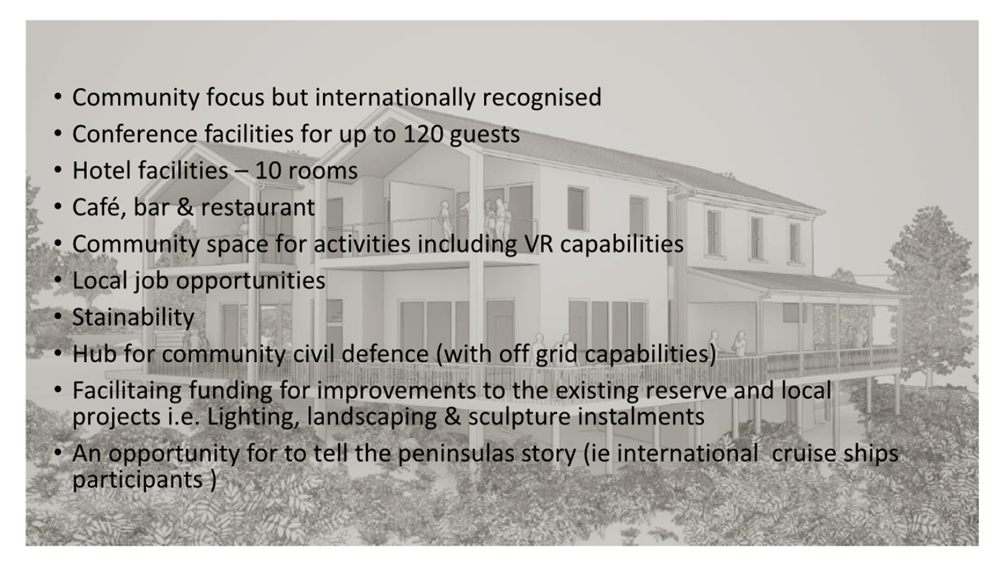 • Community focus but internationally recognised
• Conference facilities for up to 120 guests
• Hotel facilities – 10 rooms
• Café, bar & restaurant
• Community space for activities including VR capabilities
• Local job opportunities
• Stainability
• Hub for community civil defence (with off grid capabilities)
• Facilitaing funding for improvements to the existing reserve and local projects i.e. Lighting, landscaping & sculpture instalments
• An opportunity for to tell the peninsulas story (ie international cruise ships participants )